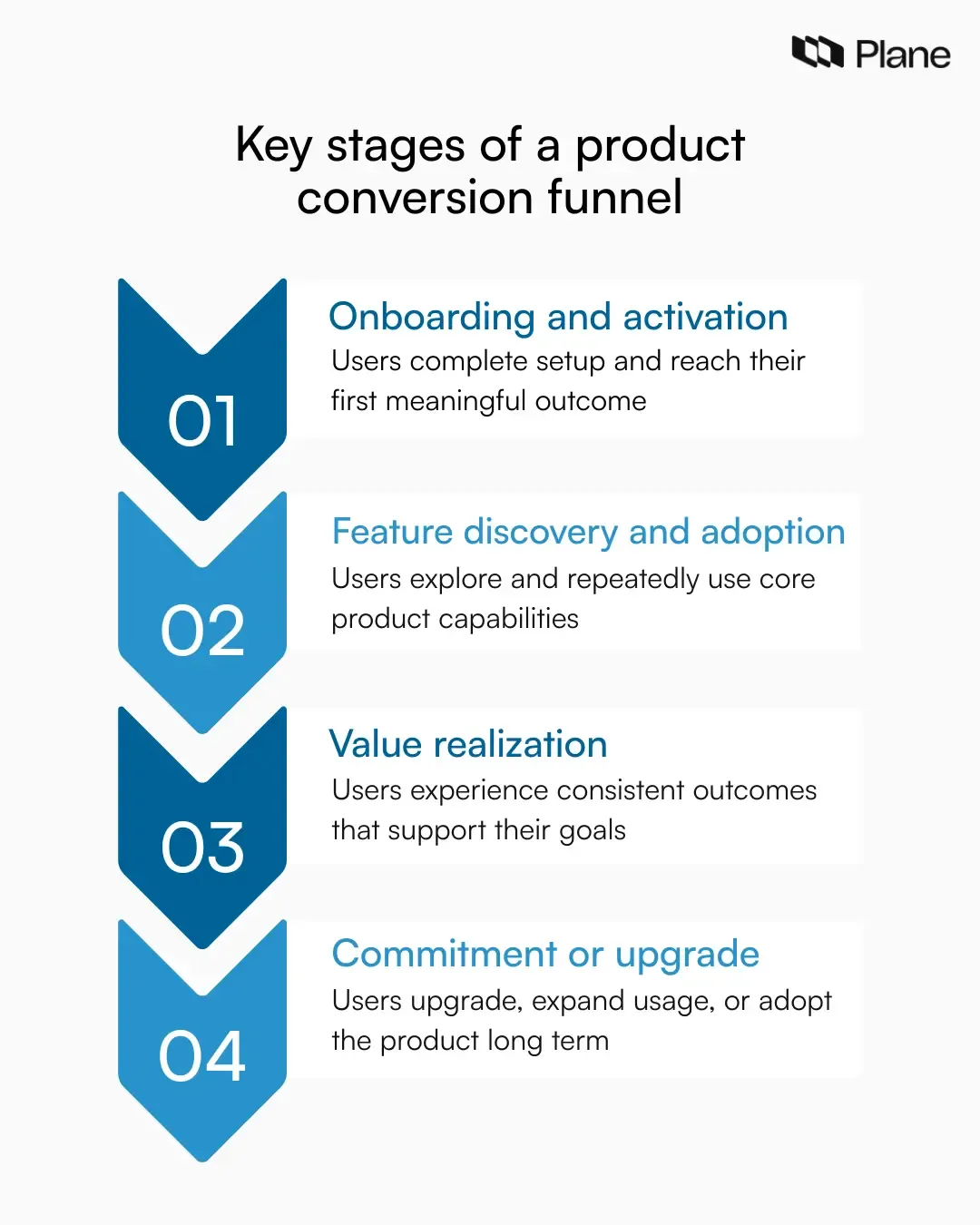 Plane

Key stages of a product conversion funnel

01

Onboarding and activation

Users complete setup and reach their first meaningful outcome

02

Feature discovery and adoption

Users explore and repeatedly use core product capabilities

03

Value realization

Users experience consistent outcomes that support their goals

04

Commitment or upgrade

Users upgrade, expand usage, or adopt the product long term